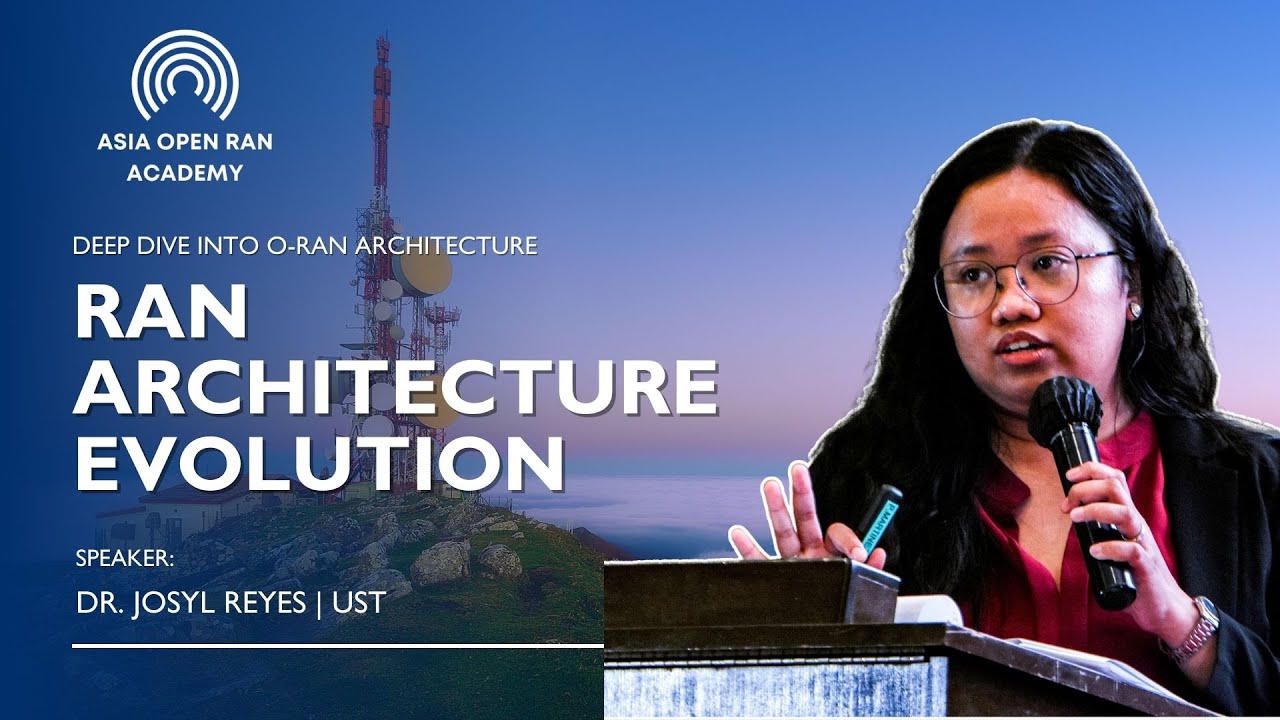 ASIA OPEN RAN ACADEMY

DEEP DIVE INTO O-RAN ARCHITECTURE

RAN ARCHITECTURE EVOLUTION

SPEAKER:

DR. JOSYL REYES | UST